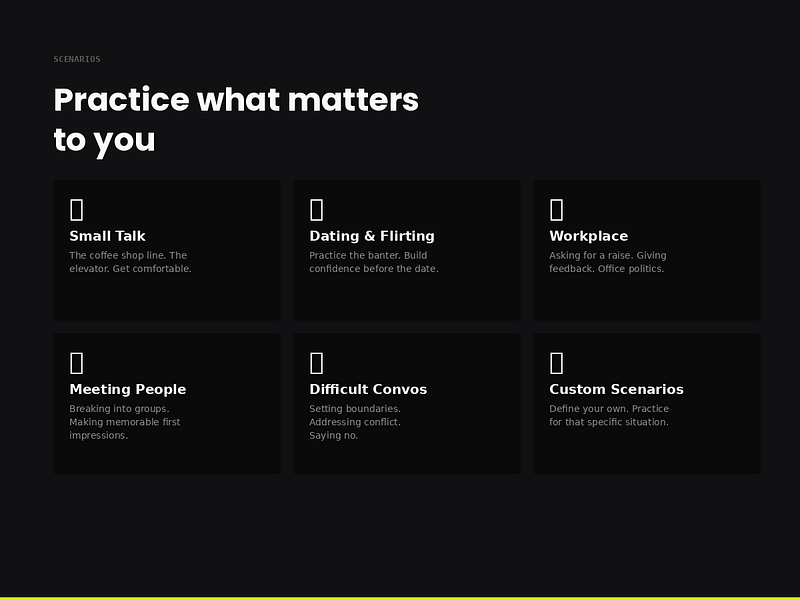 SCENARIOS

Practice what matters to you

Small Talk
The coffee shop line. The elevator. Get comfortable.

Dating & Flirting
Practice the banter. Build confidence before the date.

Workplace
Asking for a raise. Giving feedback. Office politics.

Meeting People
Breaking into groups. Making memorable first impressions.

Difficult Convos
Setting boundaries. Addressing conflict. Saying no.

Custom Scenarios
Define your own. Practice for that specific situation.